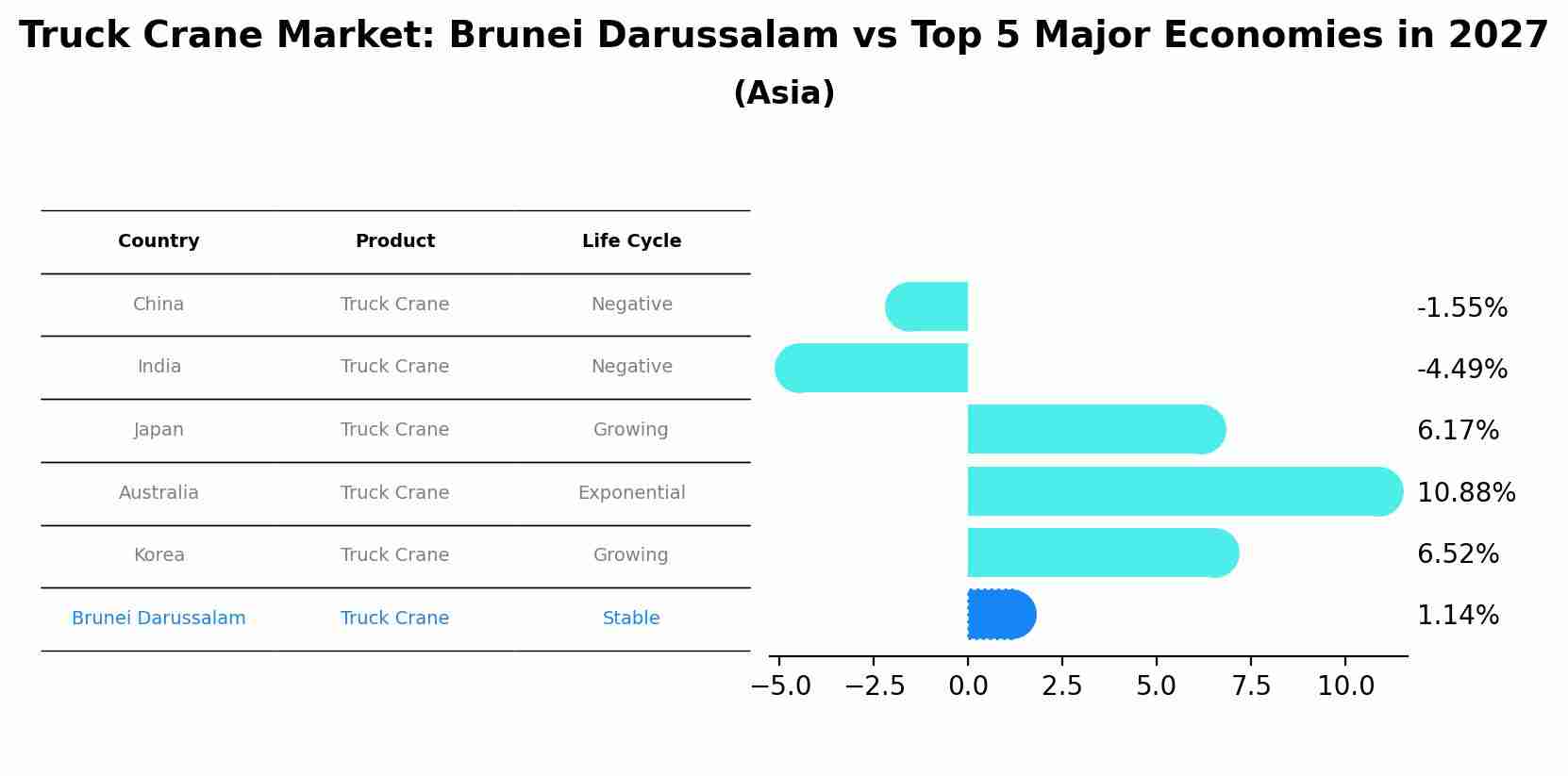 Truck Crane Market: Brunei Darussalam vs Top 5 Major Economies in 2027
(Asia)

| Country | Product | Life Cycle |
|---|---|---|
| China | Truck Crane | Negative |
| India | Truck Crane | Negative |
| Japan | Truck Crane | Growing |
| Australia | Truck Crane | Exponential |
| Korea | Truck Crane | Growing |
| Brunei Darussalam | Truck Crane | Stable |

-1.55%
-4.49%
6.17%
10.88%
6.52%
1.14%

−5.0 −2.5 0.0 2.5 5.0 7.5 10.0